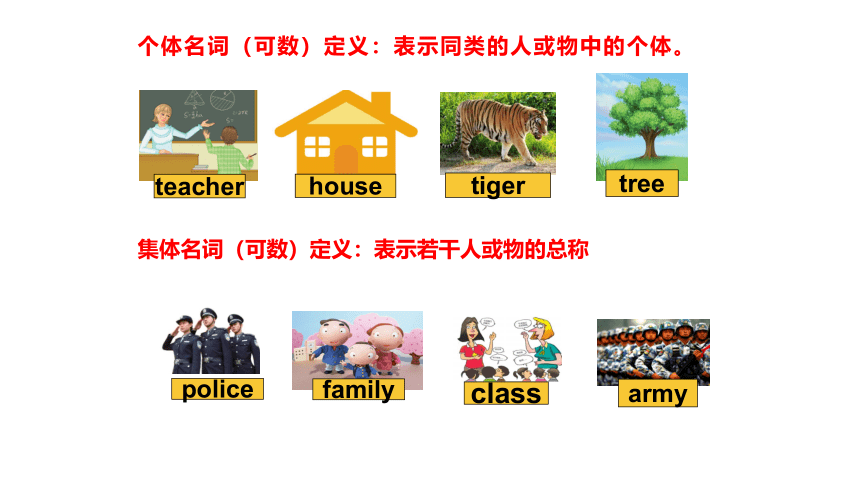 个体名词（可数）定义：表示同类的人或物中的个体。

teacher house tiger tree

集体名词（可数）定义：表示若干人或物的总称

police family class army